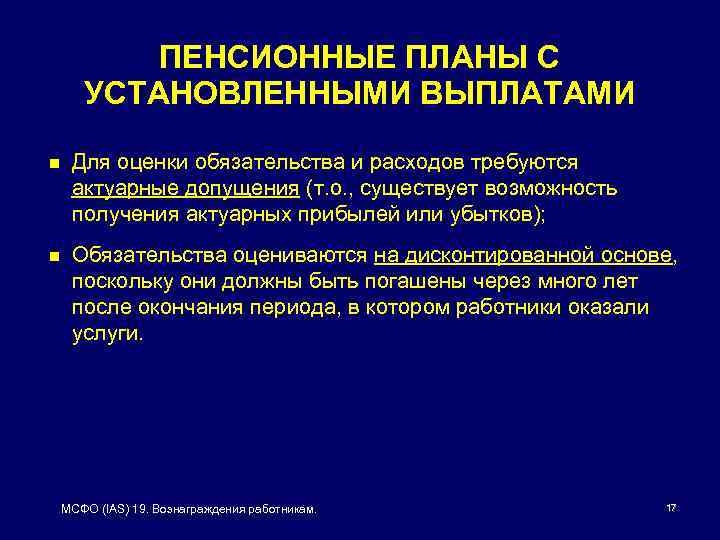 ПЕНСИОННЫЕ ПЛАНЫ С УСТАНОВЛЕННЫМИ ВЫПЛАТАМИ

■ Для оценки обязательства и расходов требуются актуарные допущения (т.о., существует возможность получения актуарных прибылей или убытков);

■ Обязательства оцениваются на дисконтированной основе, поскольку они должны быть погашены через много лет после окончания периода, в котором работники оказали услуги.

МСФО (IAS) 19. Вознаграждения работникам.

17